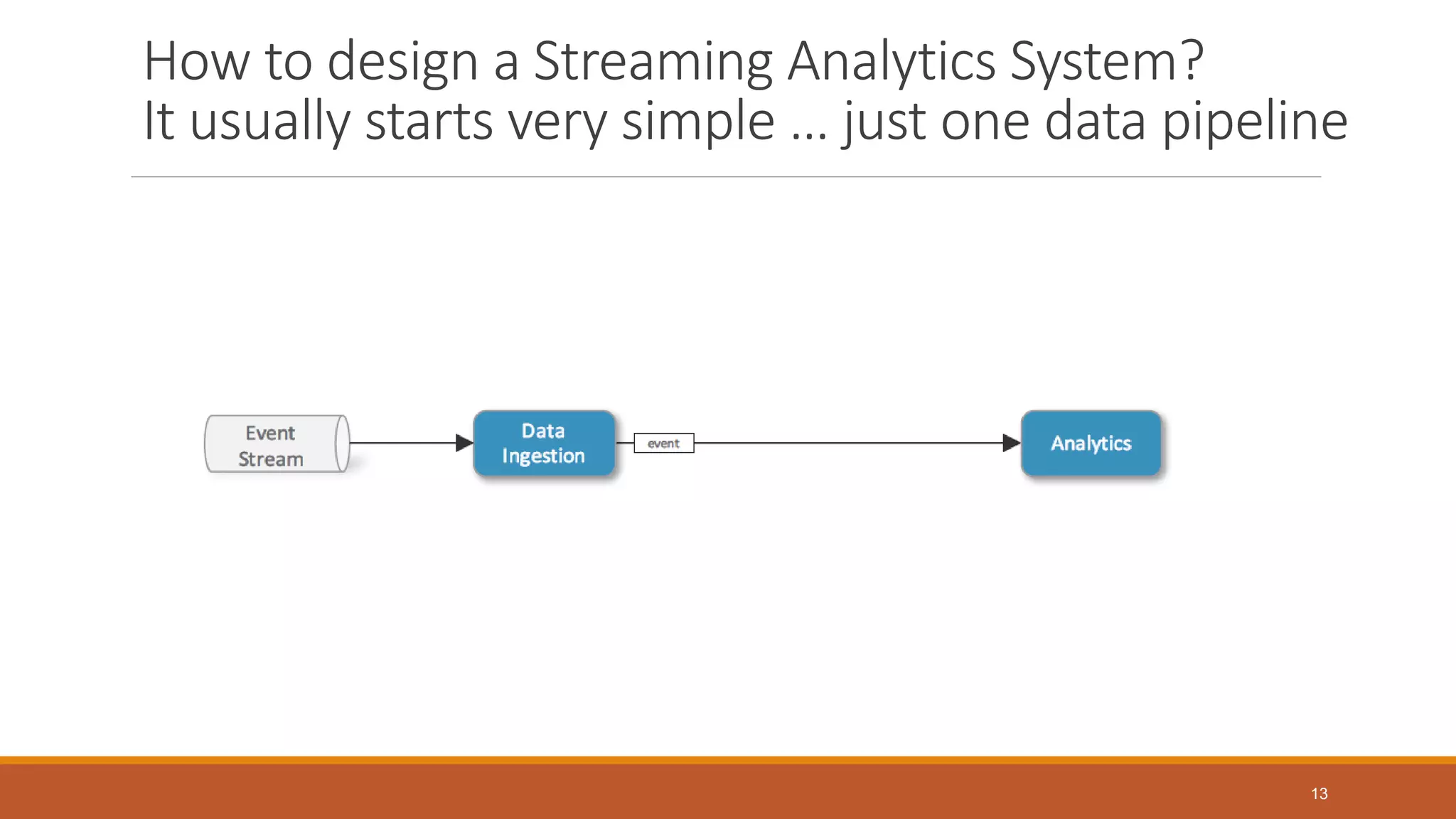 How to design a Streaming Analytics System?
It usually starts very simple … just one data pipeline

Event Stream

Data Ingestion

event

Analytics

13